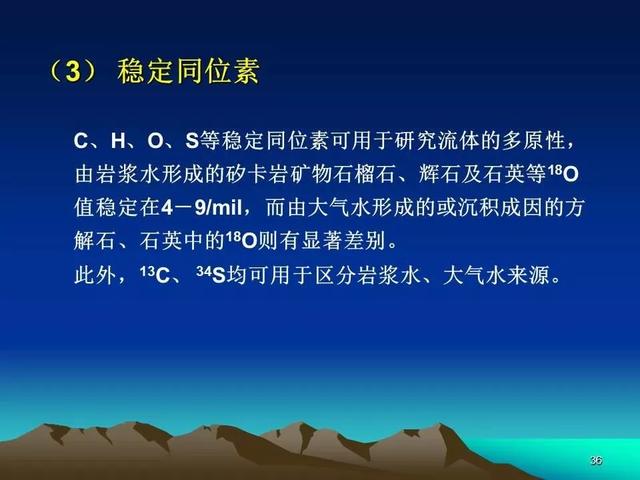 （3） 稳定同位素

C、H、O、S等稳定同位素可用于研究流体的多原性，由岩浆水形成的矽卡岩矿物石榴石、辉石及石英等$^{18}O$值稳定在4－9/mil，而由大气水形成的或沉积成因的方解石、石英中的$^{18}O$则有显著差别。
此外，$^{13}C$、$^{34}S$均可用于区分岩浆水、大气水来源。

36